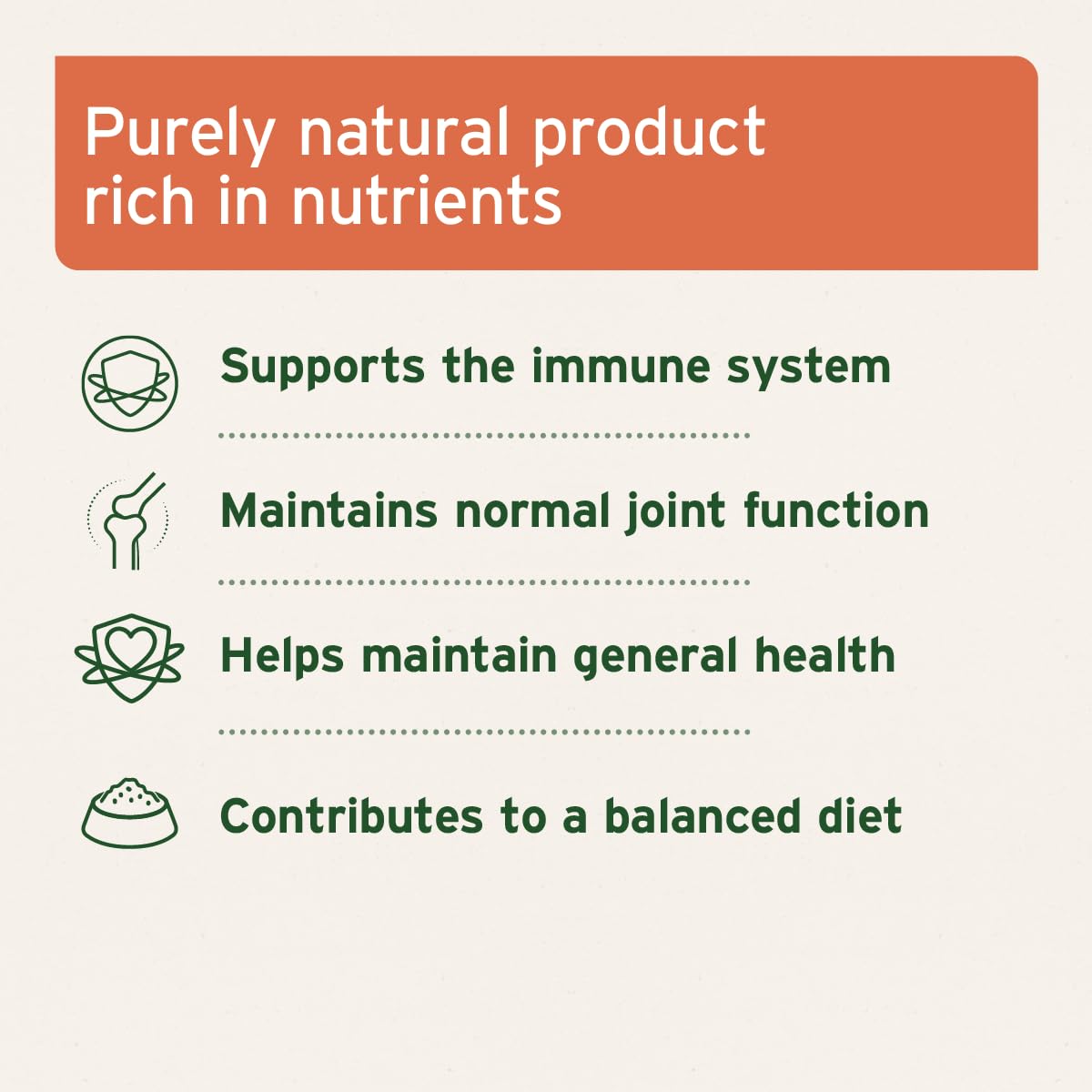 Purely natural product rich in nutrients

Supports the immune system

Maintains normal joint function

Helps maintain general health

Contributes to a balanced diet